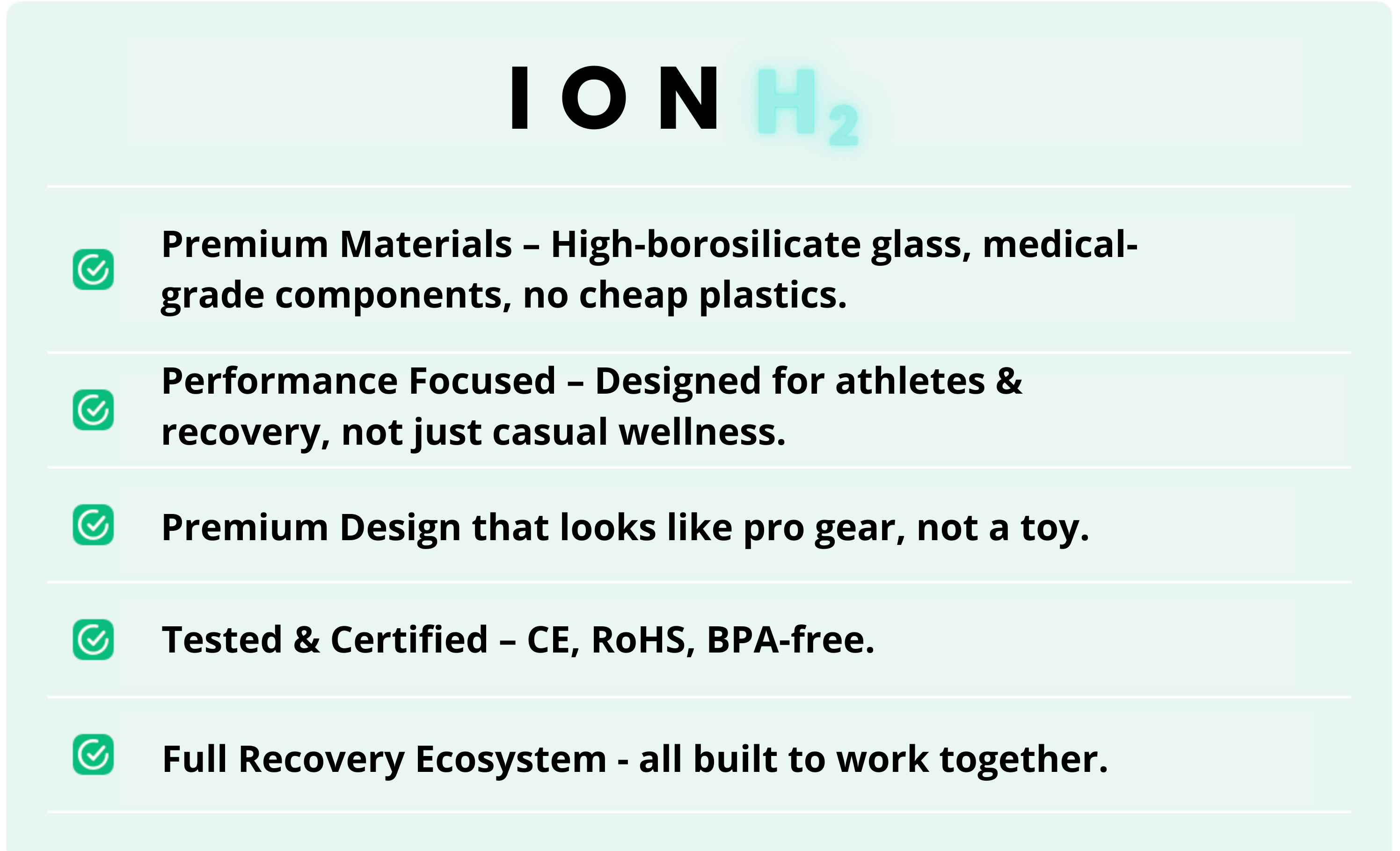 ION $H_2$

Premium Materials – High-borosilicate glass, medical-grade components, no cheap plastics.

Performance Focused – Designed for athletes & recovery, not just casual wellness.

Premium Design that looks like pro gear, not a toy.

Tested & Certified – CE, RoHS, BPA-free.

Full Recovery Ecosystem - all built to work together.